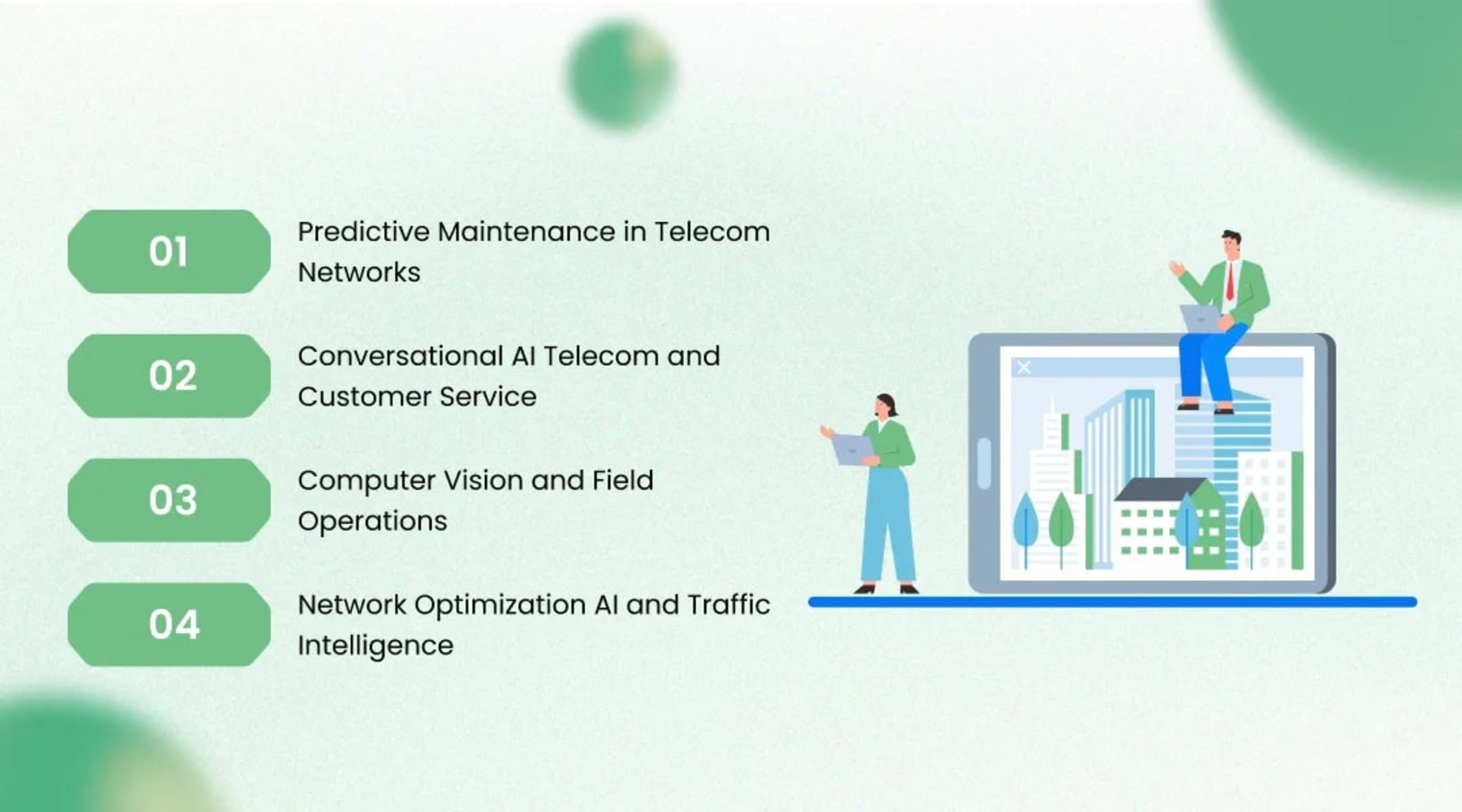 01
Predictive Maintenance in Telecom Networks

02
Conversational AI Telecom and Customer Service

03
Computer Vision and Field Operations

04
Network Optimization AI and Traffic Intelligence